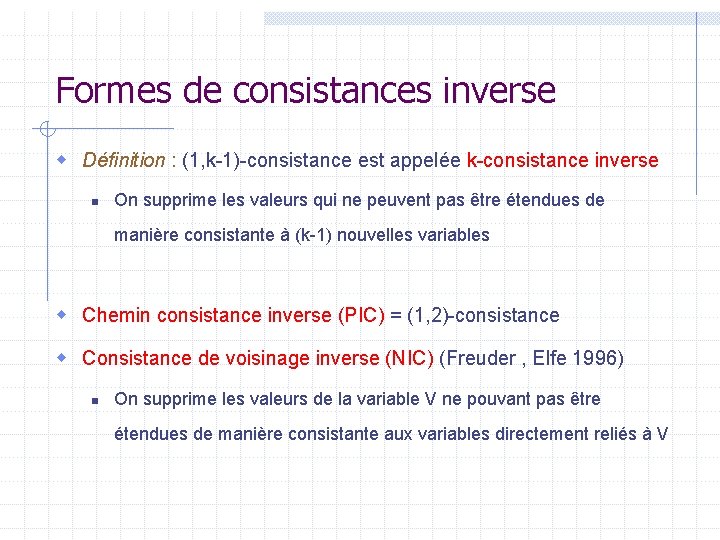 Formes de consistances inverse

Définition : (1,k-1)-consistance est appelée k-consistance inverse

On supprime les valeurs qui ne peuvent pas être étendues de manière consistante à (k-1) nouvelles variables

Chemin consistance inverse (PIC) = (1,2)-consistance

Consistance de voisinage inverse (NIC) (Freuder , Elfe 1996)

On supprime les valeurs de la variable V ne pouvant pas être étendues de manière consistante aux variables directement reliés à V